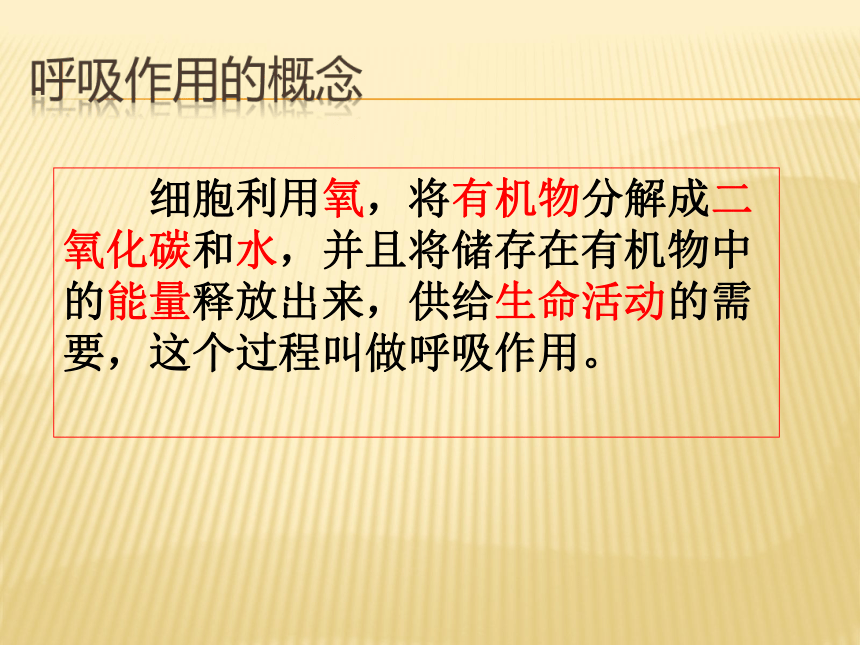 呼吸作用的概念

细胞利用氧，将有机物分解成二氧化碳和水，并且将储存在有机物中的能量释放出来，供给生命活动的需要，这个过程叫做呼吸作用。